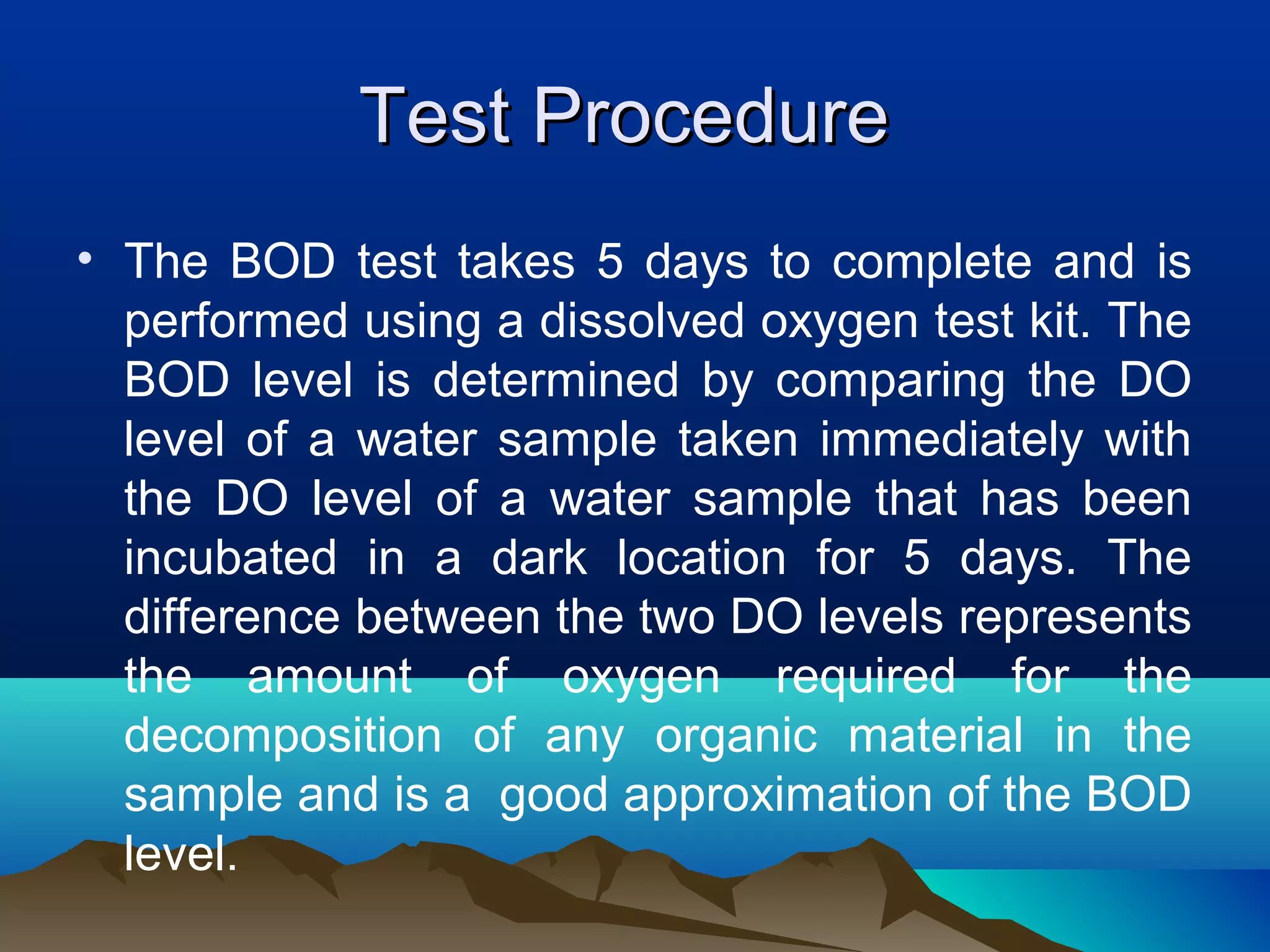 Test Procedure

• The BOD test takes 5 days to complete and is performed using a dissolved oxygen test kit. The BOD level is determined by comparing the DO level of a water sample taken immediately with the DO level of a water sample that has been incubated in a dark location for 5 days. The difference between the two DO levels represents the amount of oxygen required for the decomposition of any organic material in the sample and is a good approximation of the BOD level.